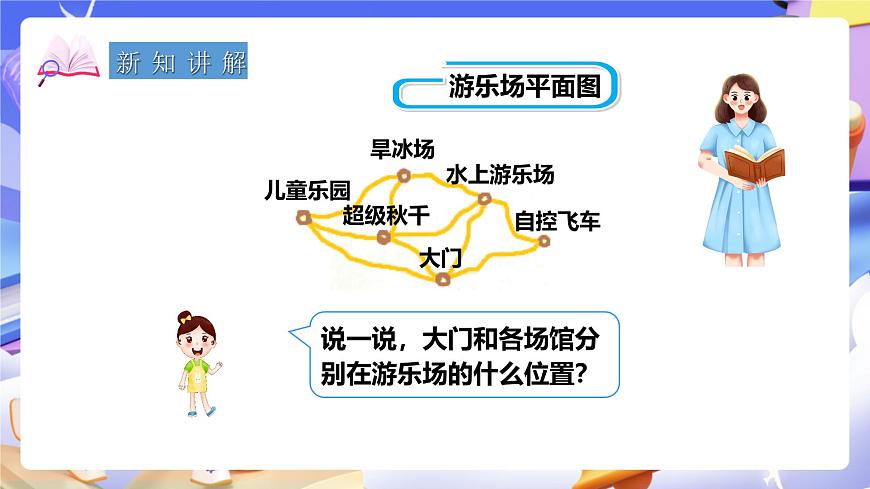 新知讲解

游乐场平面图

旱冰场
水上游乐场
儿童乐园
超级秋千
自控飞车
大门

说一说，大门和各场馆分别在游乐场的什么位置？